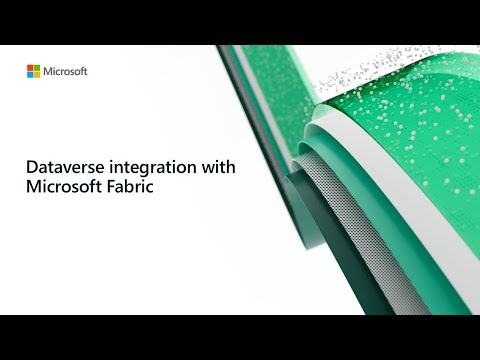 Microsoft

Dataverse integration with Microsoft Fabric